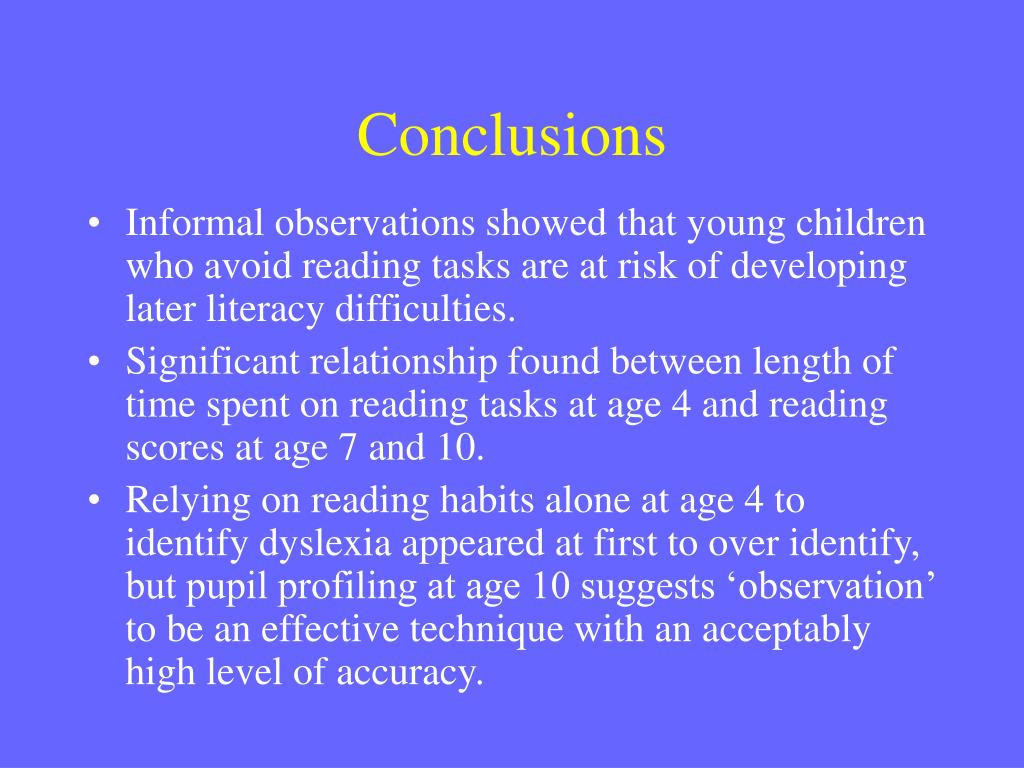 Conclusions

• Informal observations showed that young children who avoid reading tasks are at risk of developing later literacy difficulties.

• Significant relationship found between length of time spent on reading tasks at age 4 and reading scores at age 7 and 10.

• Relying on reading habits alone at age 4 to identify dyslexia appeared at first to over identify, but pupil profiling at age 10 suggests ‘observation’ to be an effective technique with an acceptably high level of accuracy.